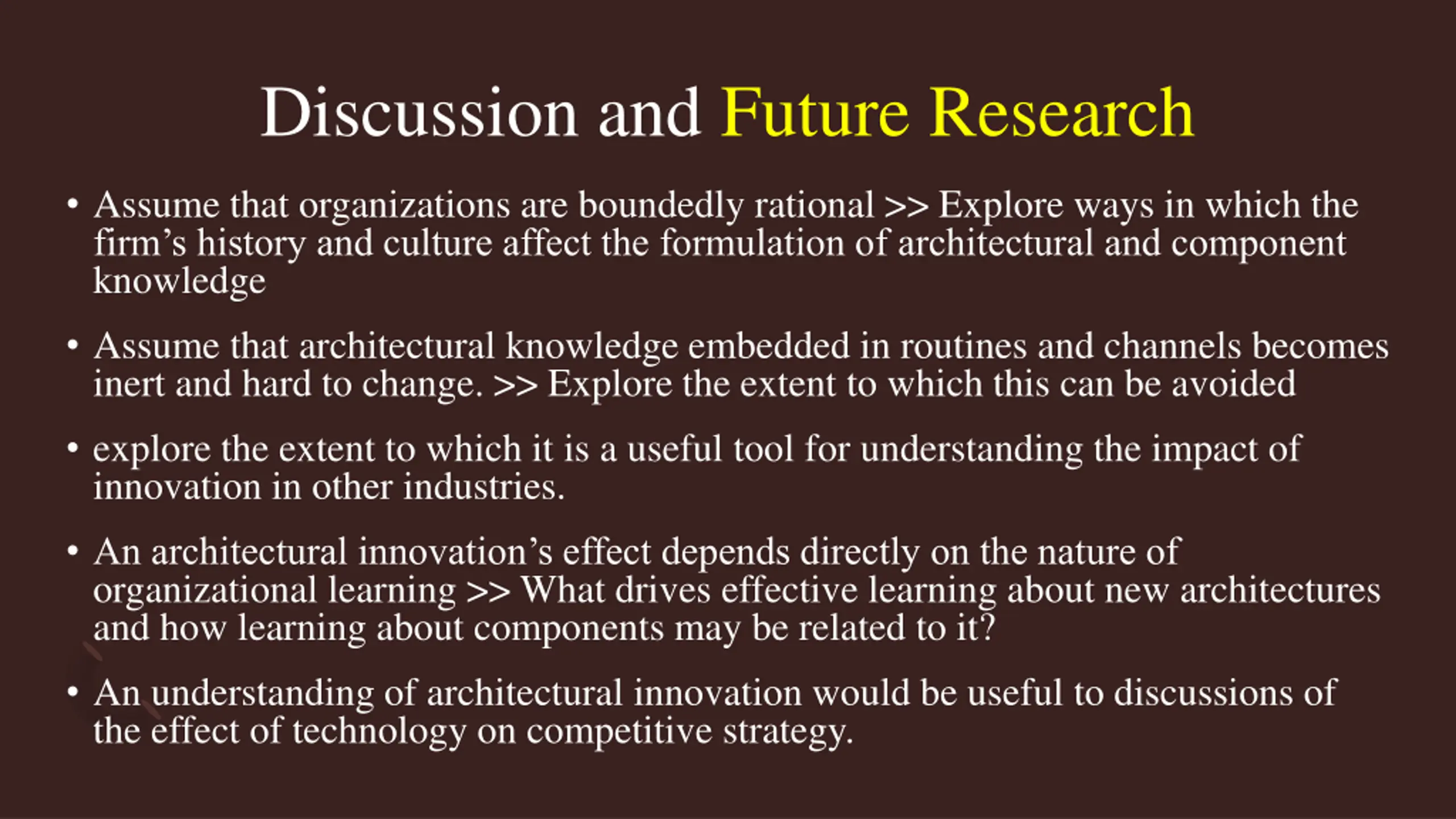 Discussion and Future Research

• Assume that organizations are boundedly rational >> Explore ways in which the firm's history and culture affect the formulation of architectural and component knowledge

• Assume that architectural knowledge embedded in routines and channels becomes inert and hard to change. >> Explore the extent to which this can be avoided

• explore the extent to which it is a useful tool for understanding the impact of innovation in other industries.

• An architectural innovation's effect depends directly on the nature of organizational learning >> What drives effective learning about new architectures and how learning about components may be related to it?

• An understanding of architectural innovation would be useful to discussions of the effect of technology on competitive strategy.